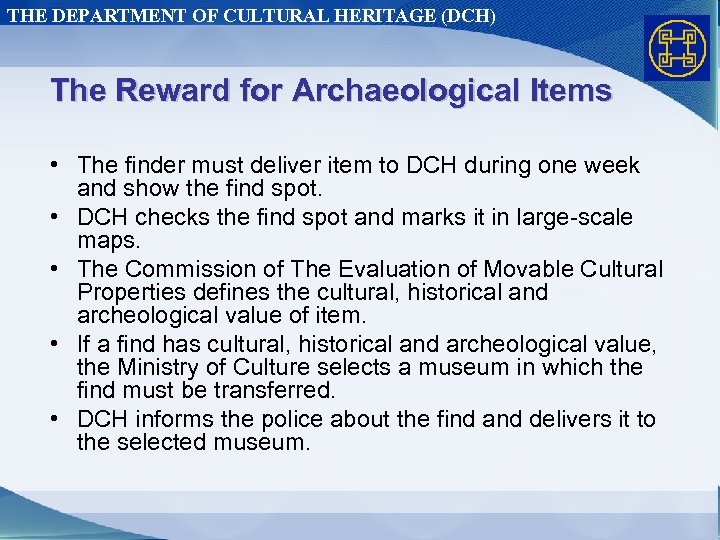 THE DEPARTMENT OF CULTURAL HERITAGE (DCH)

The Reward for Archaeological Items

• The finder must deliver item to DCH during one week and show the find spot.
• DCH checks the find spot and marks it in large-scale maps.
• The Commission of The Evaluation of Movable Cultural Properties defines the cultural, historical and archeological value of item.
• If a find has cultural, historical and archeological value, the Ministry of Culture selects a museum in which the find must be transferred.
• DCH informs the police about the find and delivers it to the selected museum.